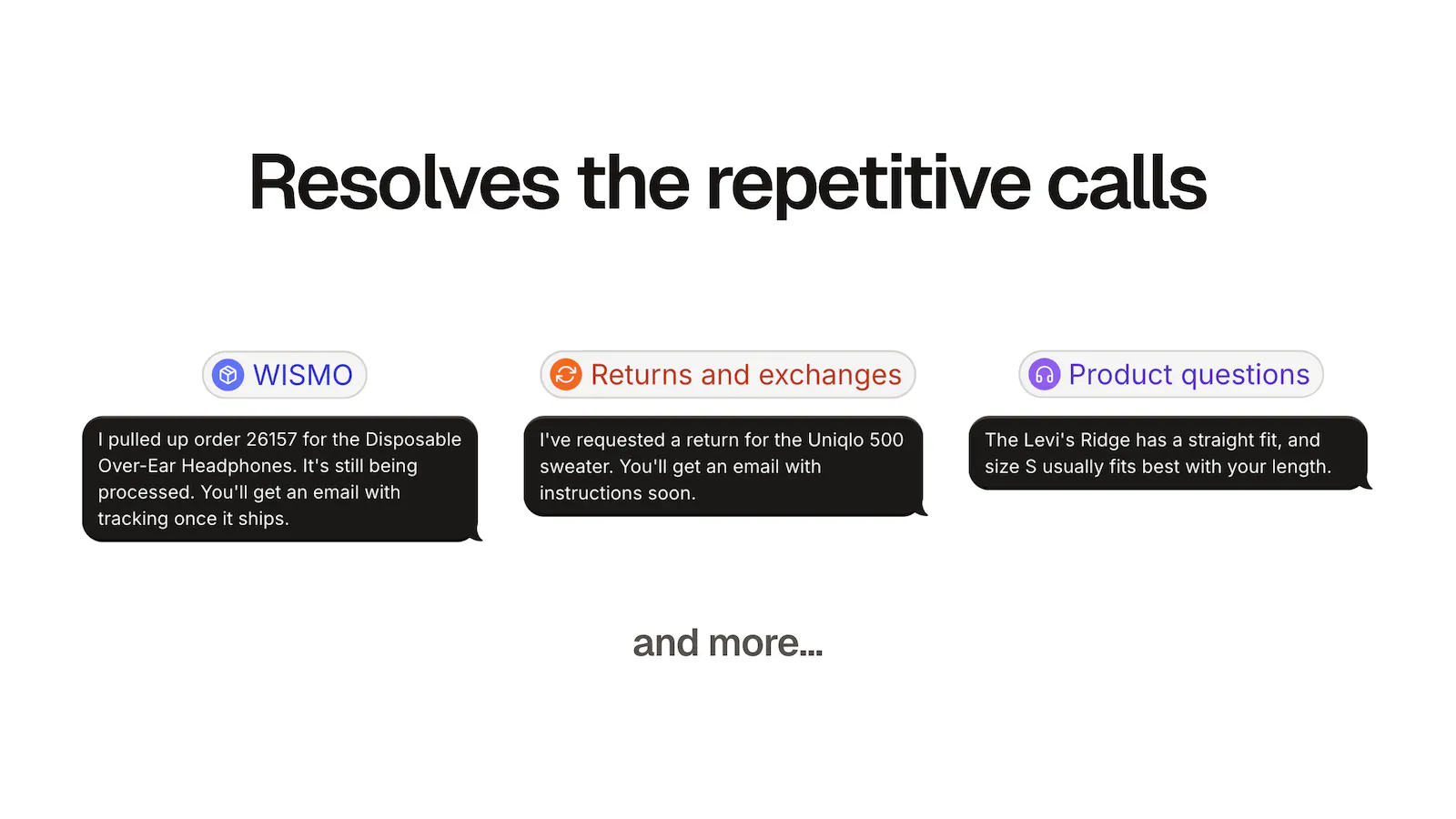 Resolves the repetitive calls

WISMO

I pulled up order 26157 for the Disposable Over-Ear Headphones. It's still being processed. You'll get an email with tracking once it ships.

Returns and exchanges

I've requested a return for the Uniqlo 500 sweater. You'll get an email with instructions soon.

Product questions

The Levi's Ridge has a straight fit, and size S usually fits best with your length.

and more...